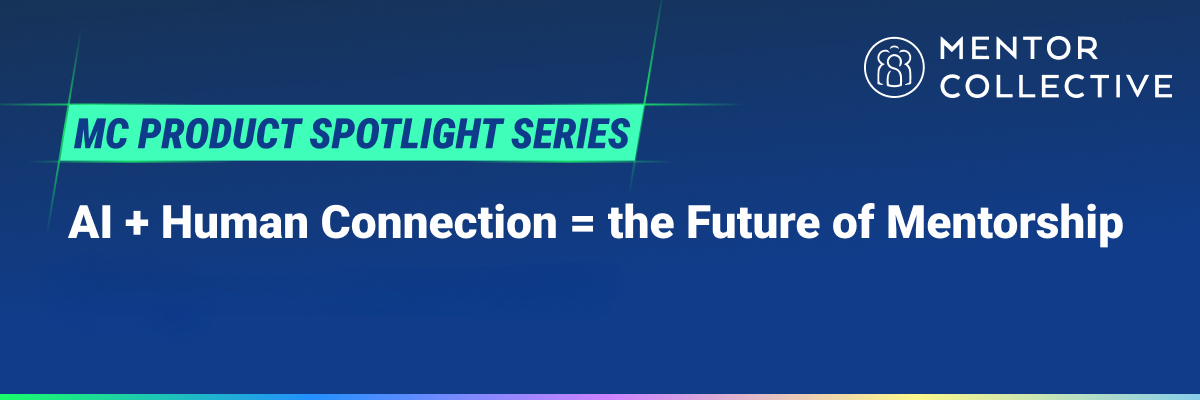 MENTOR COLLECTIVE

MC PRODUCT SPOTLIGHT SERIES

AI + Human Connection = the Future of Mentorship